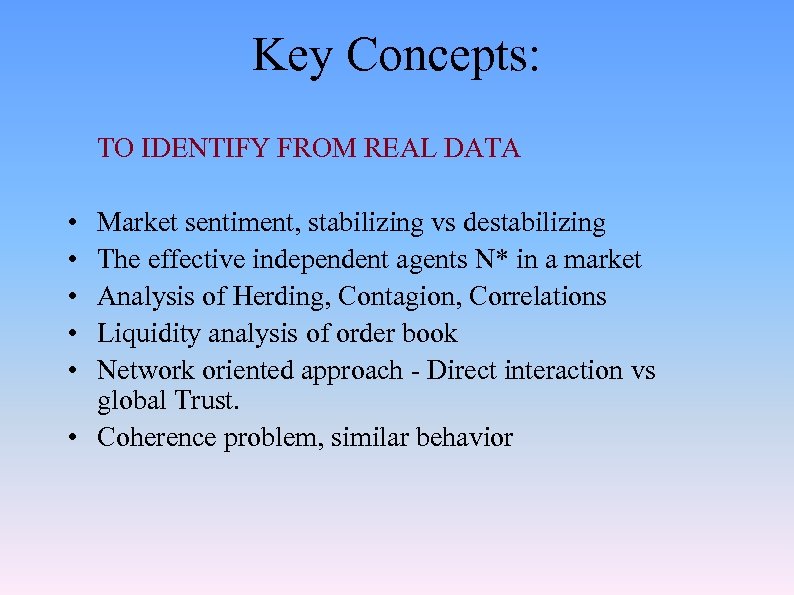 Key Concepts:

TO IDENTIFY FROM REAL DATA

• Market sentiment, stabilizing vs destabilizing
• The effective independent agents N* in a market
• Analysis of Herding, Contagion, Correlations
• Liquidity analysis of order book
• Network oriented approach - Direct interaction vs global Trust.
• Coherence problem, similar behavior